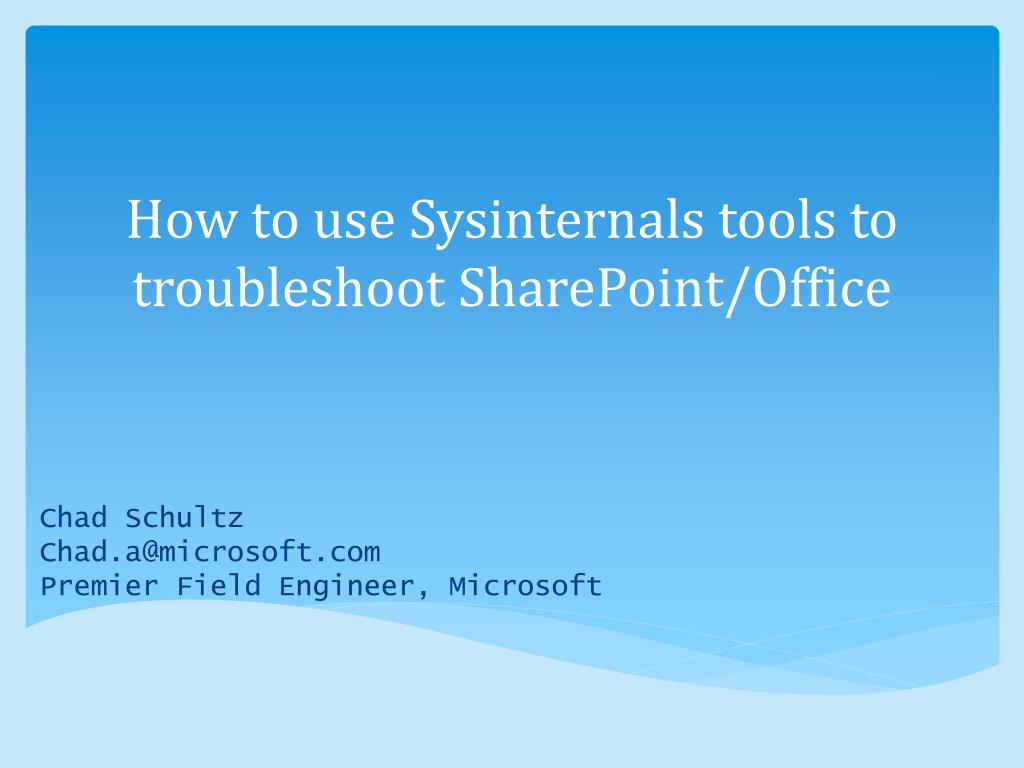 How to use Sysinternals tools to troubleshoot SharePoint/Office

Chad Schultz
Chad.a@microsoft.com
Premier Field Engineer, Microsoft